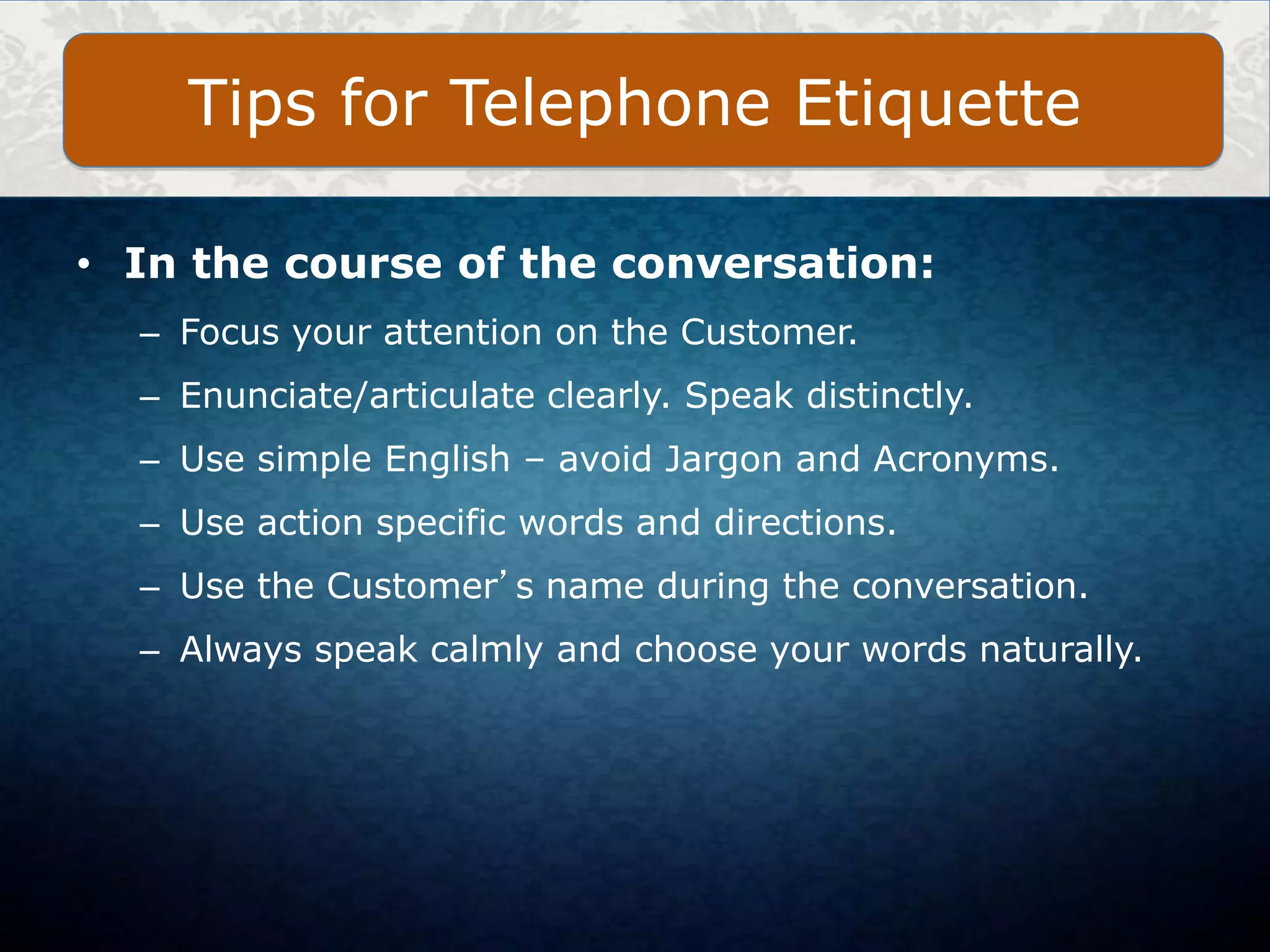 Tips for Telephone Etiquette

• In the course of the conversation:
– Focus your attention on the Customer.
– Enunciate/articulate clearly. Speak distinctly.
– Use simple English – avoid Jargon and Acronyms.
– Use action specific words and directions.
– Use the Customer's name during the conversation.
– Always speak calmly and choose your words naturally.